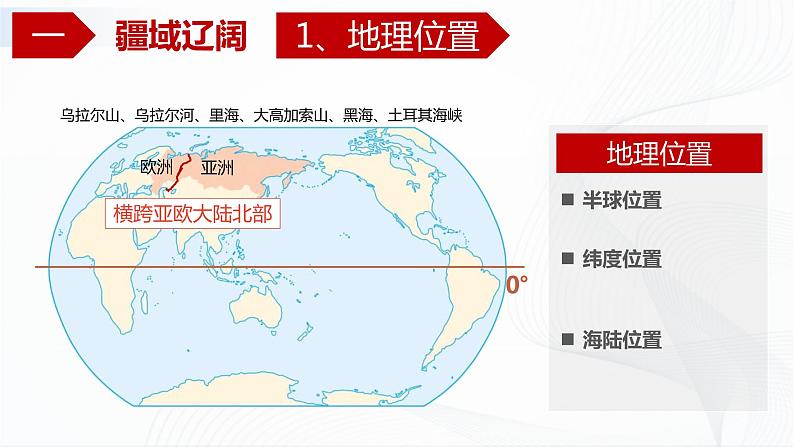 一 疆域辽阔 1、地理位置

乌拉尔山、乌拉尔河、里海、大高加索山、黑海、土耳其海峡

欧洲 亚洲

横跨亚欧大陆北部

0°

地理位置

■ 半球位置

■ 纬度位置

■ 海陆位置